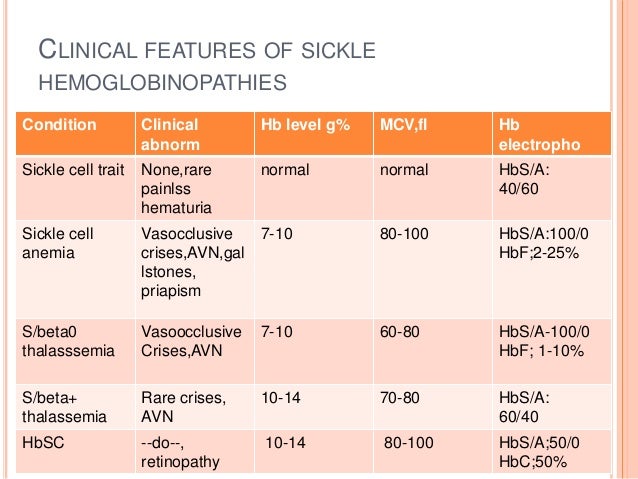 CLINICAL FEATURES OF SICKLE HEMOGLOBINOPATHIES

| Condition | Clinical abnorm | Hb level g% | MCV,fl | Hb electropho |
|---|---|---|---|---|
| Sickle cell trait | None,rare painlss hematuria | normal | normal | HbS/A: 40/60 |
| Sickle cell anemia | Vasocclusive crises,AVN,gallstones, priapism | 7-10 | 80-100 | HbS/A:100/0 HbF;2-25% |
| S/beta0 thalasssemia | Vasoocclusive Crises,AVN | 7-10 | 60-80 | HbS/A-100/0 HbF; 1-10% |
| S/beta+ thalassemia | Rare crises, AVN | 10-14 | 70-80 | HbS/A: 60/40 |
| HbSC | --do--, retinopathy | 10-14 | 80-100 | HbS/A;50/0 HbC;50% |